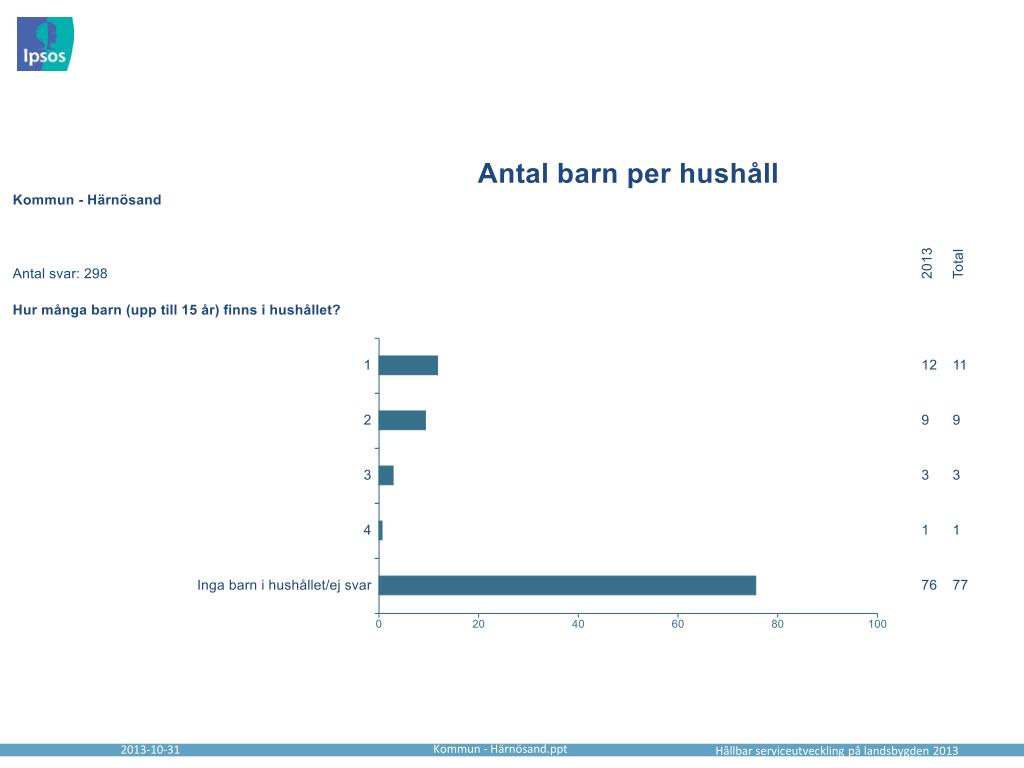 Ipsos

Antal barn per hushåll

Kommun - Härnösand

Antal svar: 298

Hur många barn (upp till 15 år) finns i hushållet?

| | 2013 | Total |
|---|---|---|
| 1 | 12 | 11 |
| 2 | 9 | 9 |
| 3 | 3 | 3 |
| 4 | 1 | 1 |
| Inga barn i hushållet/ej svar | 76 | 77 |

0 20 40 60 80 100

2013-10-31 Kommun - Härnösand.ppt Hållbar serviceutveckling på landsbygden 2013